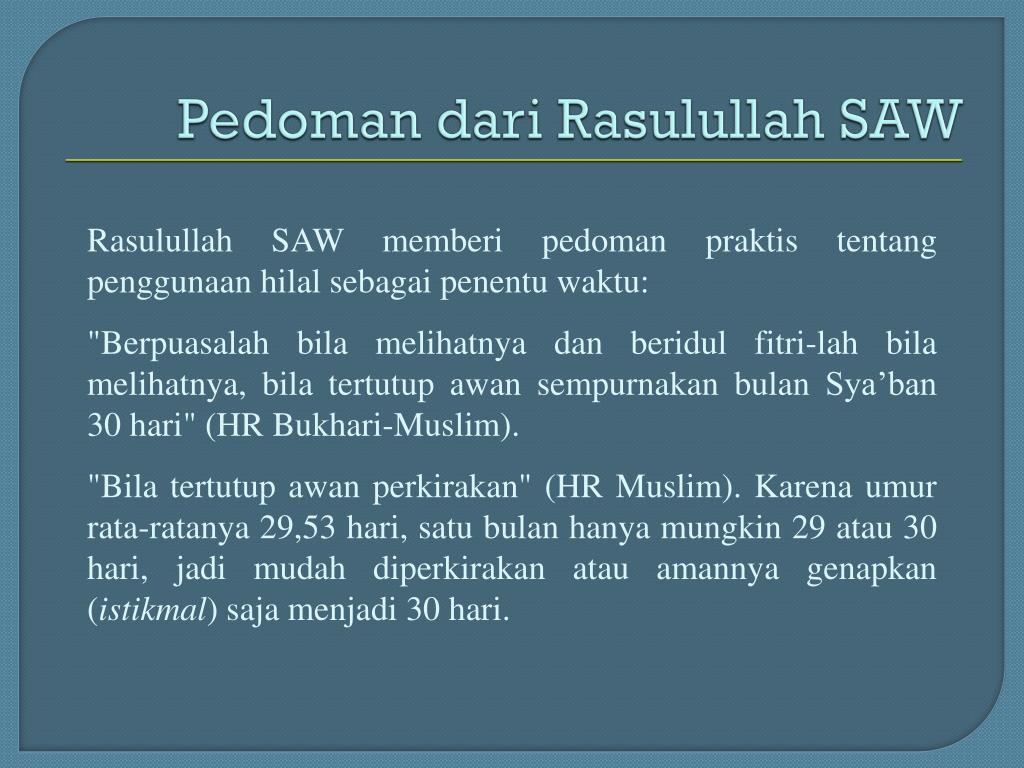 Pedoman dari Rasulullah SAW

Rasulullah SAW memberi pedoman praktis tentang penggunaan hilal sebagai penentu waktu:

"Berpuasalah bila melihatnya dan beridul fitri-lah bila melihatnya, bila tertutup awan sempurnakan bulan Sya'ban 30 hari" (HR Bukhari-Muslim).

"Bila tertutup awan perkirakan" (HR Muslim). Karena umur rata-ratanya 29,53 hari, satu bulan hanya mungkin 29 atau 30 hari, jadi mudah diperkirakan atau amannya genapkan (istikmal) saja menjadi 30 hari.